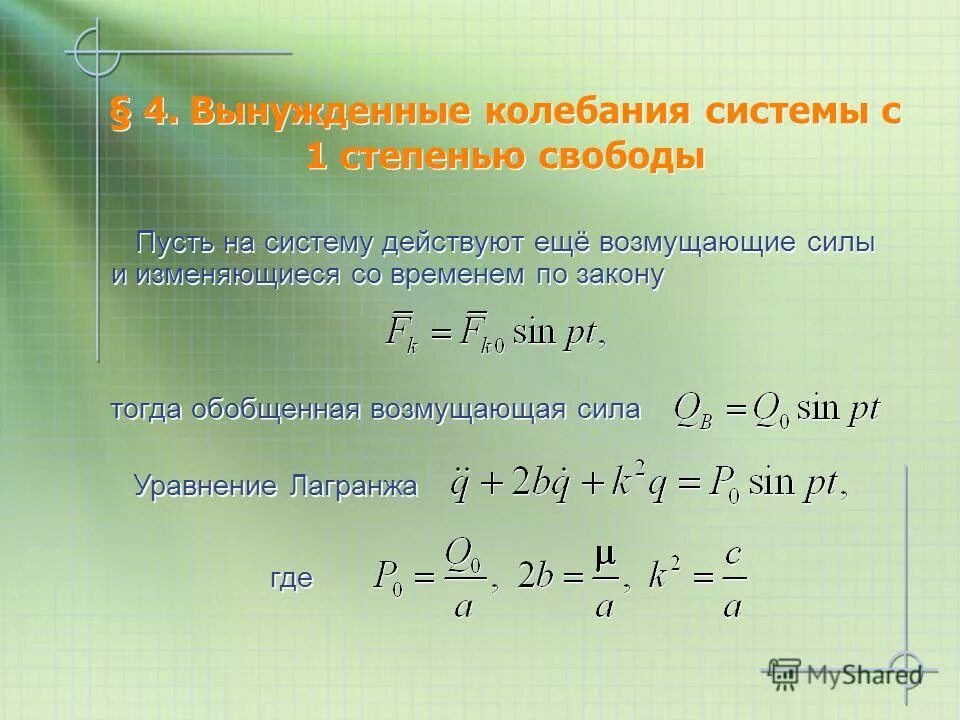 § 4. Вынужденные колебания системы с 1 степенью свободы

Пусть на систему действуют ещё возмущающие силы и изменяющиеся со временем по закону

$\overline{F}_k = \overline{F}_{k0} \sin pt,$

тогда обобщенная возмущающая сила $Q_B = Q_0 \sin pt$

Уравнение Лагранжа $\ddot{q} + 2b\dot{q} + k^2 q = P_0 \sin pt,$

где $P_0 = \frac{Q_0}{a},\ 2b = \frac{\mu}{a},\ k^2 = \frac{c}{a}$

MyShared